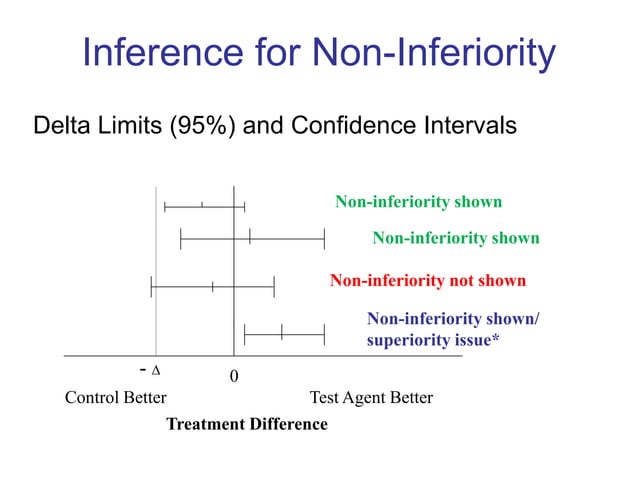 Inference for Non-Inferiority

Delta Limits (95%) and Confidence Intervals

Non-inferiority shown

Non-inferiority shown

Non-inferiority not shown

Non-inferiority shown/ superiority issue*

$-\Delta$

0

Control Better

Test Agent Better

Treatment Difference